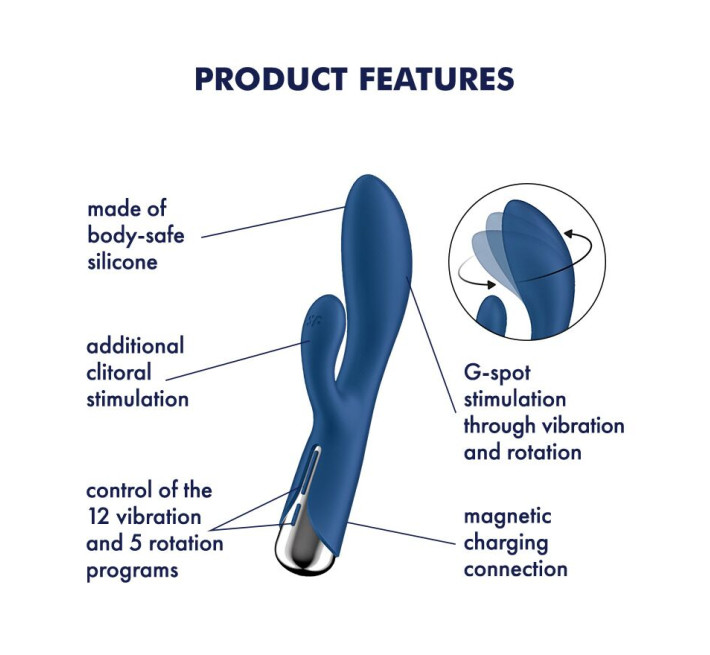 PRODUCT FEATURES

made of body-safe silicone

additional clitoral stimulation

control of the 12 vibration and 5 rotation programs

G-spot stimulation through vibration and rotation

magnetic charging connection